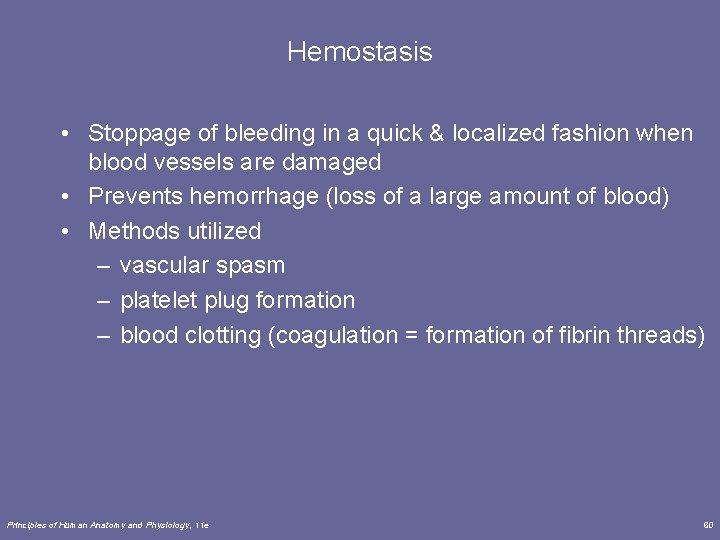 Hemostasis

• Stoppage of bleeding in a quick & localized fashion when blood vessels are damaged
• Prevents hemorrhage (loss of a large amount of blood)
• Methods utilized
– vascular spasm
– platelet plug formation
– blood clotting (coagulation = formation of fibrin threads)

Principles of Human Anatomy and Physiology, 11e

60